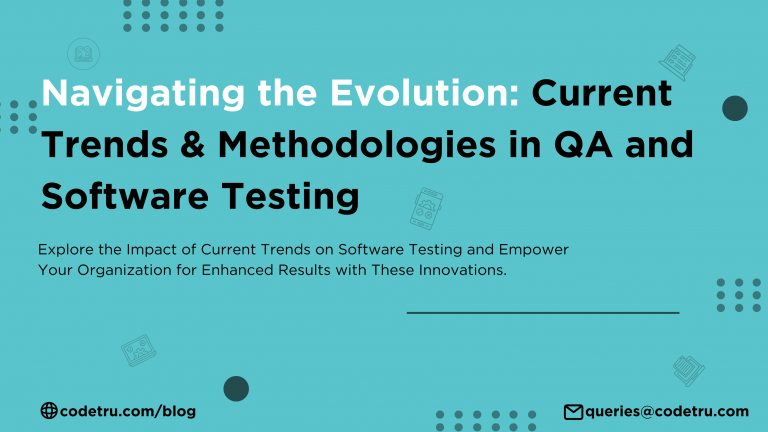 Navigating the Evolution: Current Trends & Methodologies in QA and Software Testing

Explore the Impact of Current Trends on Software Testing and Empower Your Organization for Enhanced Results with These Innovations.

codetru.com/blog

queries@codetru.com